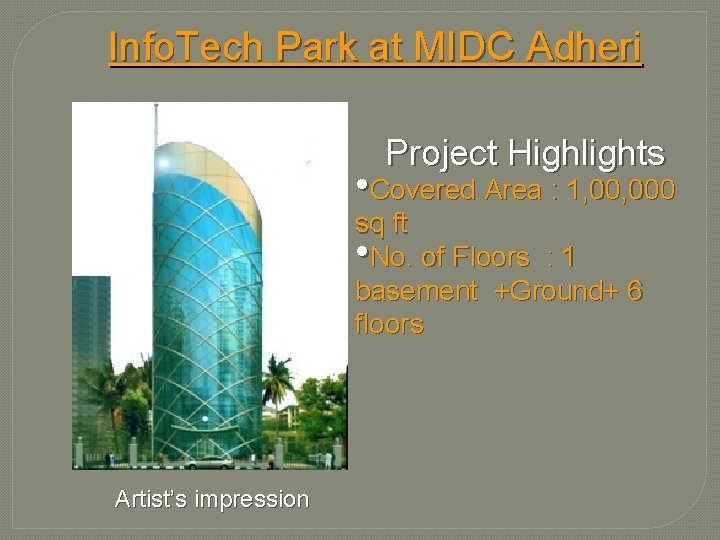 InfoTech Park at MIDC Adheri

Project Highlights

•Covered Area : 1,00,000 sq ft

•No. of Floors : 1 basement +Ground+ 6 floors

Artist's impression